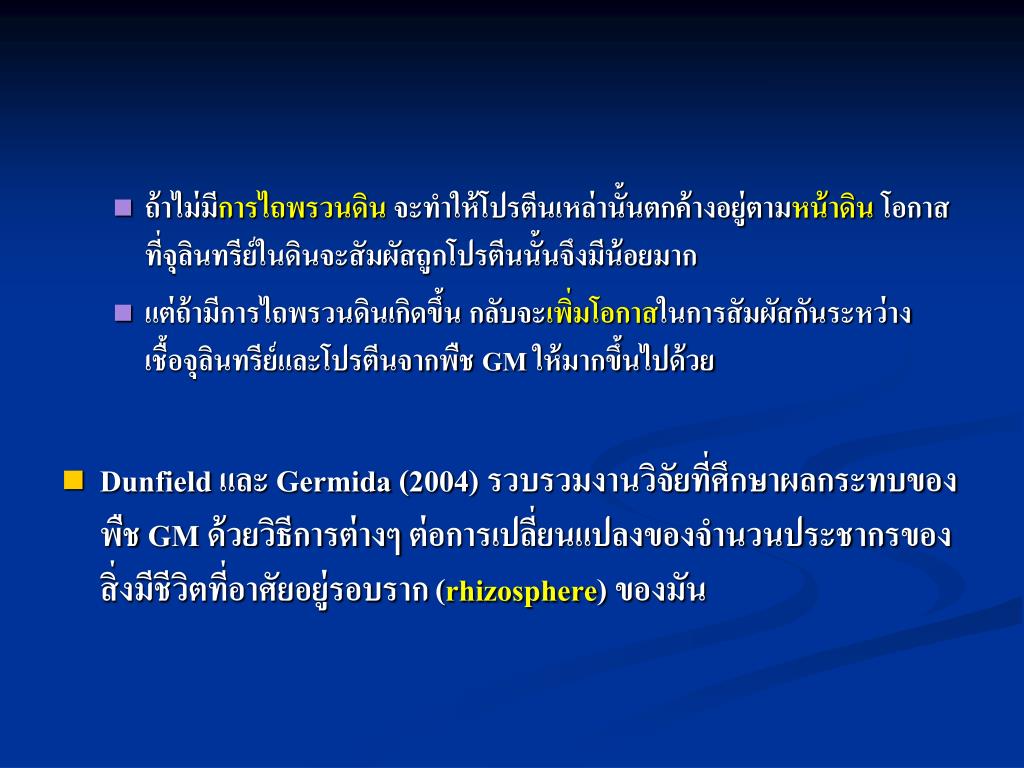 ■ ถ้าไม่มีการไถพรวนดิน จะทำให้โปรตีนเหล่านั้นตกค้างอยู่ตามหน้าดิน โอกาสที่จุลินทรีย์ในดินจะสัมผัสถูกโปรตีนนั้นจึงมีน้อยมาก

■ แต่ถ้ามีการไถพรวนดินเกิดขึ้น กลับจะเพิ่มโอกาสในการสัมผัสกันระหว่างเชื้อจุลินทรีย์และโปรตีนจากพืช GM ให้มากขึ้นไปด้วย

■ Dunfield และ Germida (2004) รวบรวมงานวิจัยที่ศึกษาผลกระทบของพืช GM ด้วยวิธีการต่างๆ ต่อการเปลี่ยนแปลงของจำนวนประชากรของสิ่งมีชีวิตที่อาศัยอยู่รอบราก (rhizosphere) ของมัน